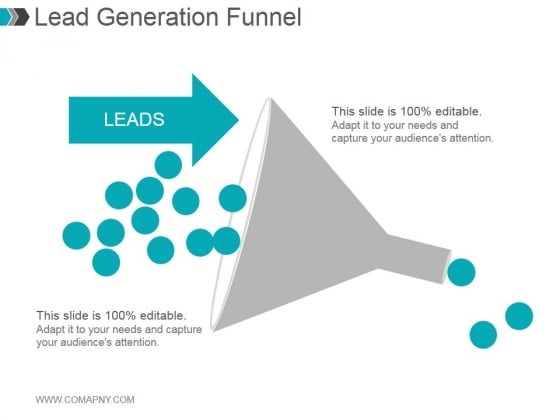 Lead Generation Funnel

LEADS

This slide is 100% editable.
Adapt it to your needs and capture your audience's attention.

This slide is 100% editable.
Adapt it to your needs and capture your audience's attention.

WWW.COMAPNY.COM